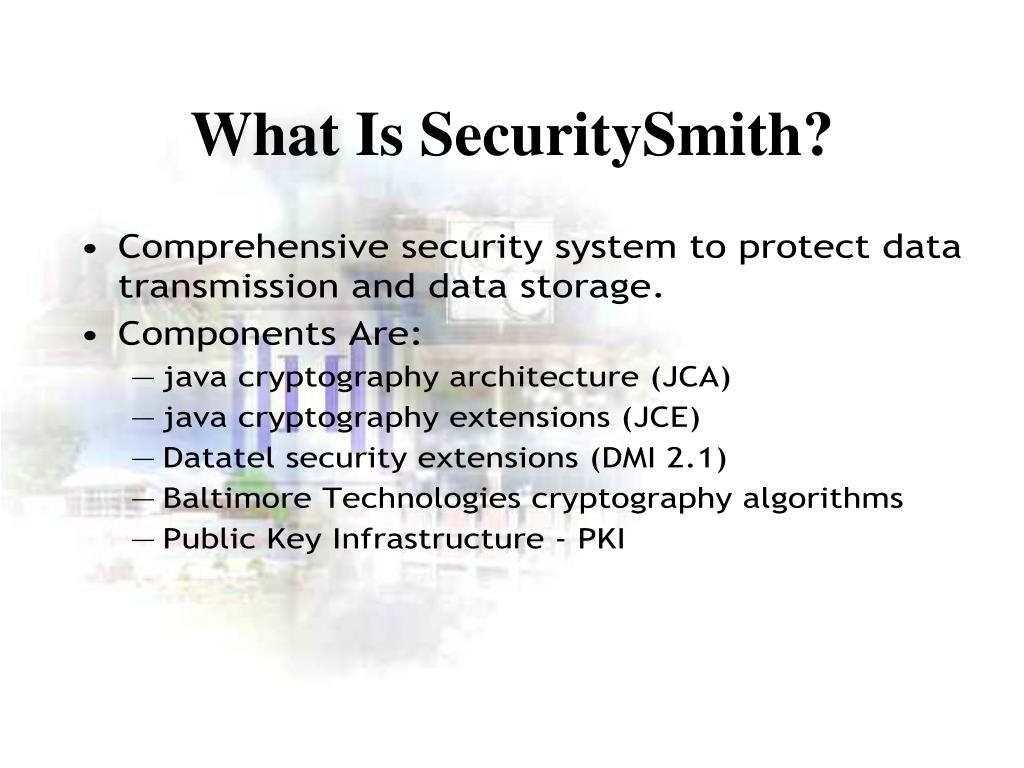 What Is SecuritySmith?

• Comprehensive security system to protect data transmission and data storage.
• Components Are:
— java cryptography architecture (JCA)
— java cryptography extensions (JCE)
— Datatel security extensions (DMI 2.1)
— Baltimore Technologies cryptography algorithms
— Public Key Infrastructure - PKI